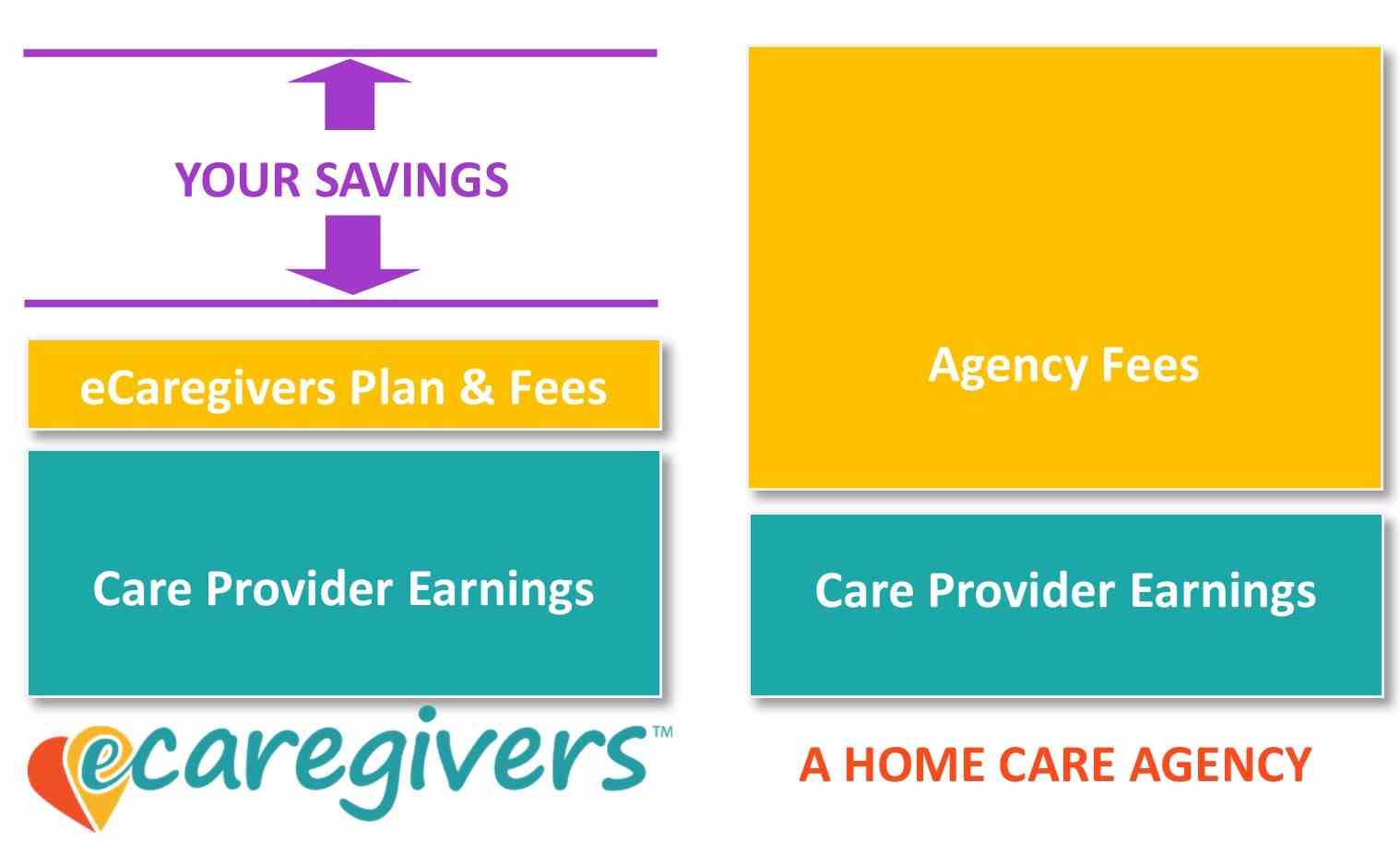 YOUR SAVINGS

eCaregivers Plan & Fees

Care Provider Earnings

ecaregivers™

Agency Fees

Care Provider Earnings

A HOME CARE AGENCY